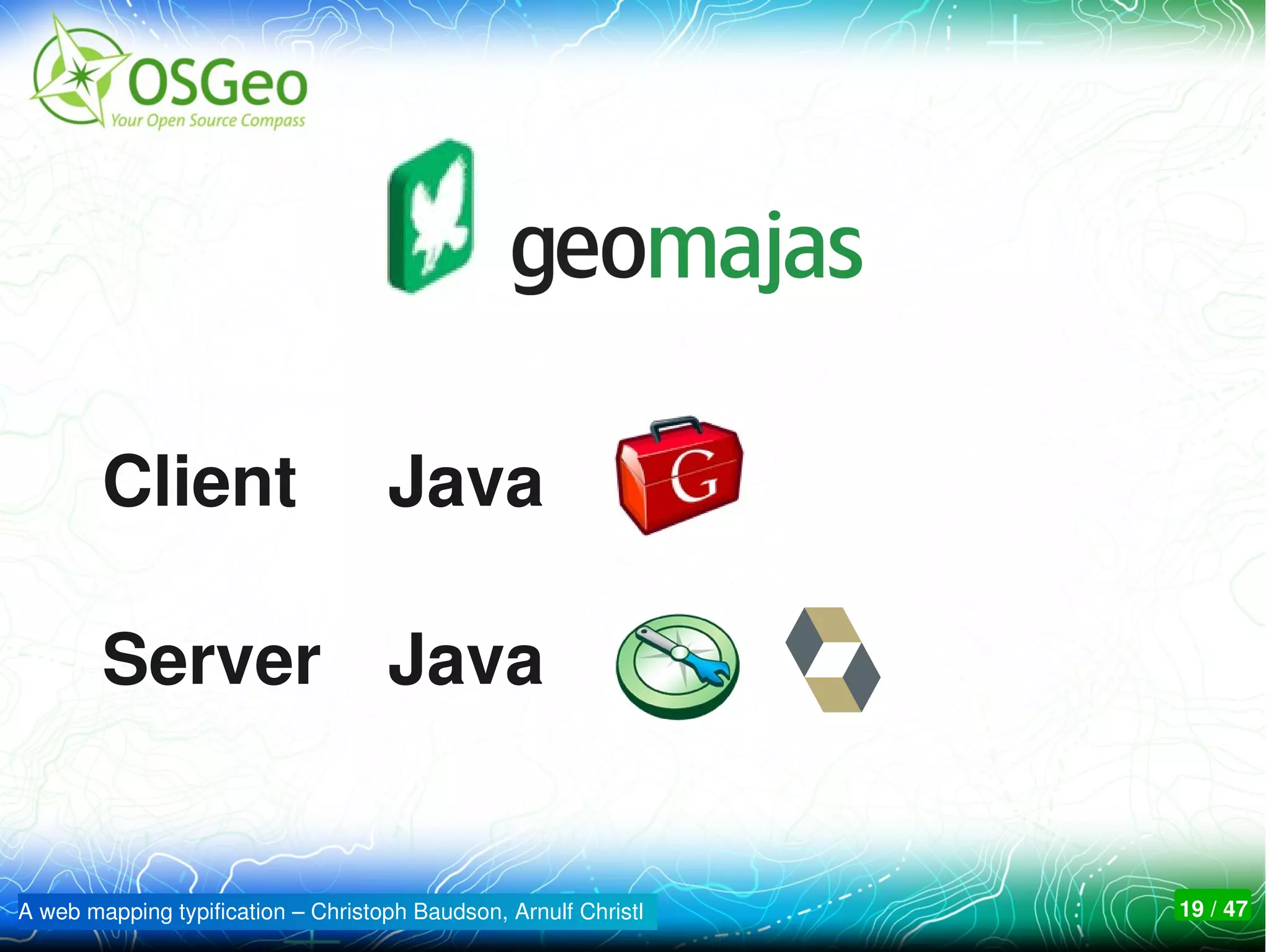 OSGeo
Your Open Source Compass

geomajas

Client Java

G

Server Java

A web mapping typification – Christoph Baudson, Arnulf Christl

19 / 47